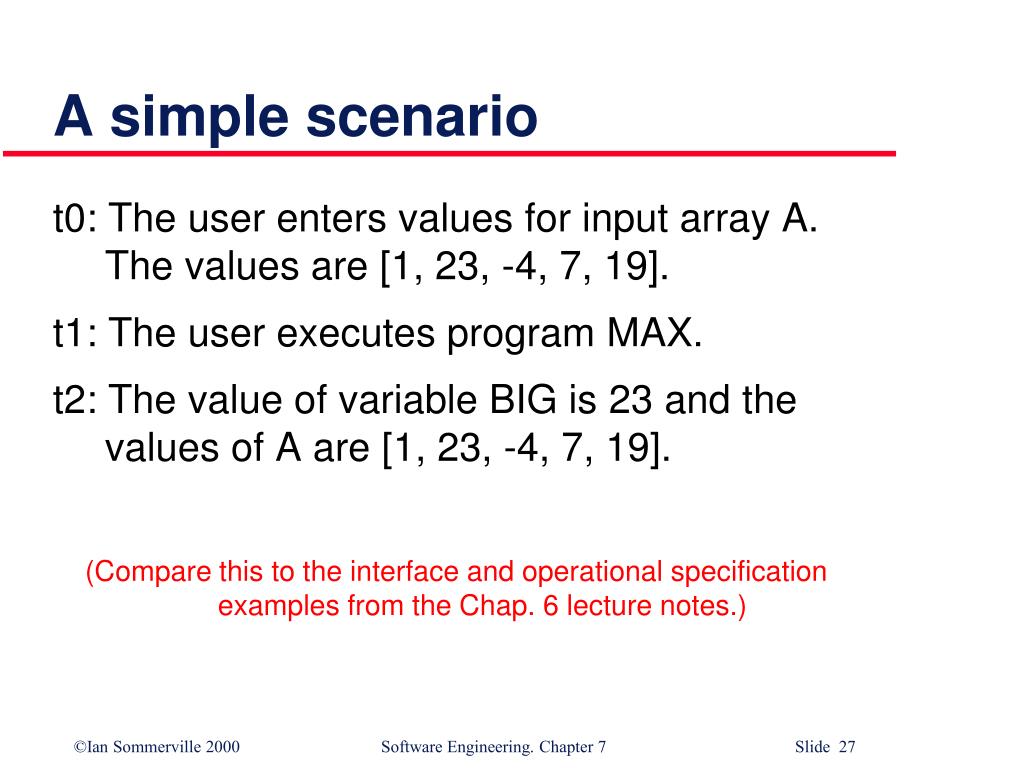 A simple scenario

t0: The user enters values for input array A. The values are [1, 23, -4, 7, 19].

t1: The user executes program MAX.

t2: The value of variable BIG is 23 and the values of A are [1, 23, -4, 7, 19].

(Compare this to the interface and operational specification examples from the Chap. 6 lecture notes.)

©Ian Sommerville 2000 Software Engineering. Chapter 7 Slide 27